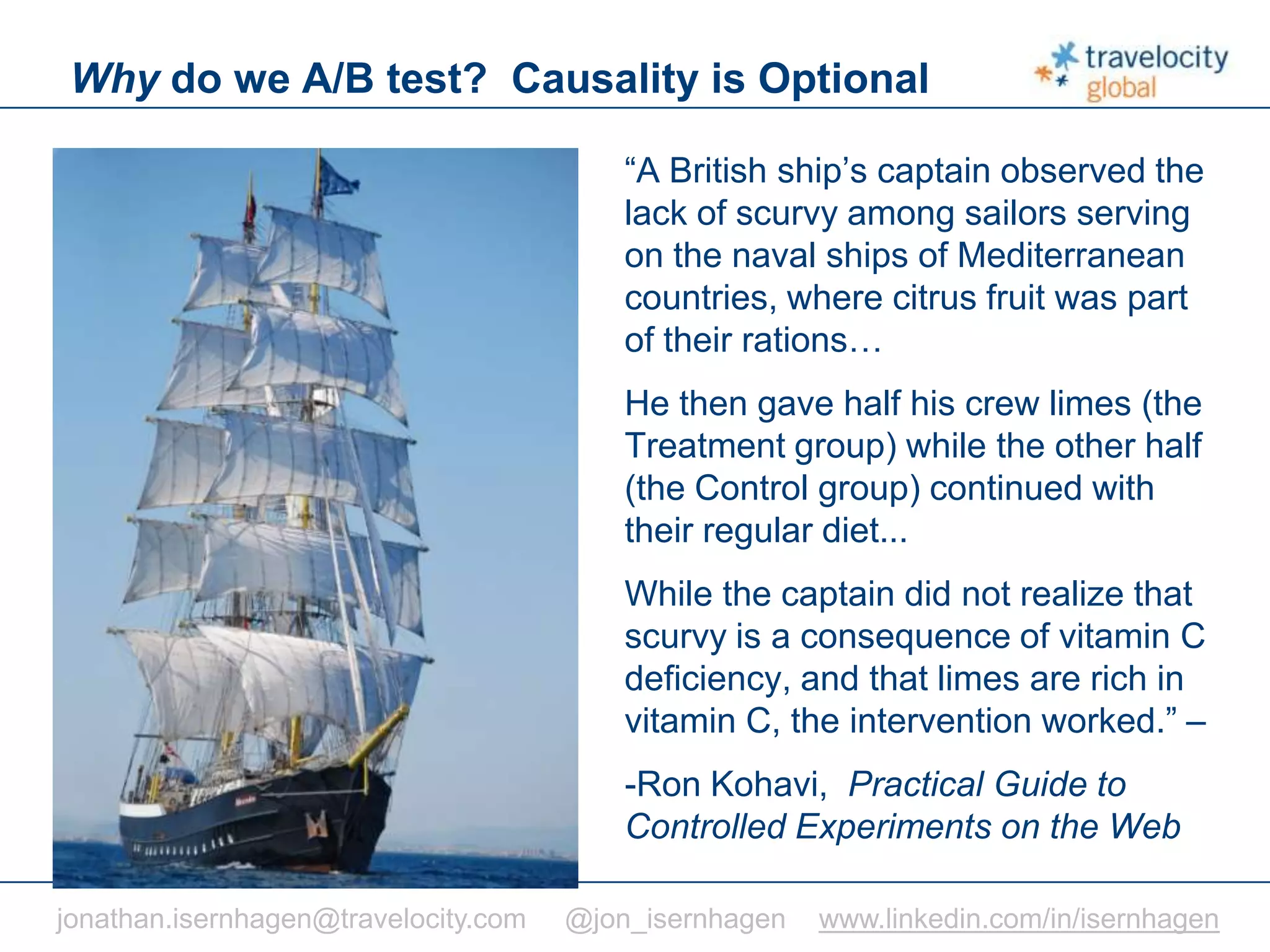 Why do we A/B test?  Causality is Optional

travelocity global

“A British ship’s captain observed the lack of scurvy among sailors serving on the naval ships of Mediterranean countries, where citrus fruit was part of their rations…

He then gave half his crew limes (the Treatment group) while the other half (the Control group) continued with their regular diet...

While the captain did not realize that scurvy is a consequence of vitamin C deficiency, and that limes are rich in vitamin C, the intervention worked.” –

-Ron Kohavi,  Practical Guide to Controlled Experiments on the Web

jonathan.isernhagen@travelocity.com   @jon_isernhagen   www.linkedin.com/in/isernhagen